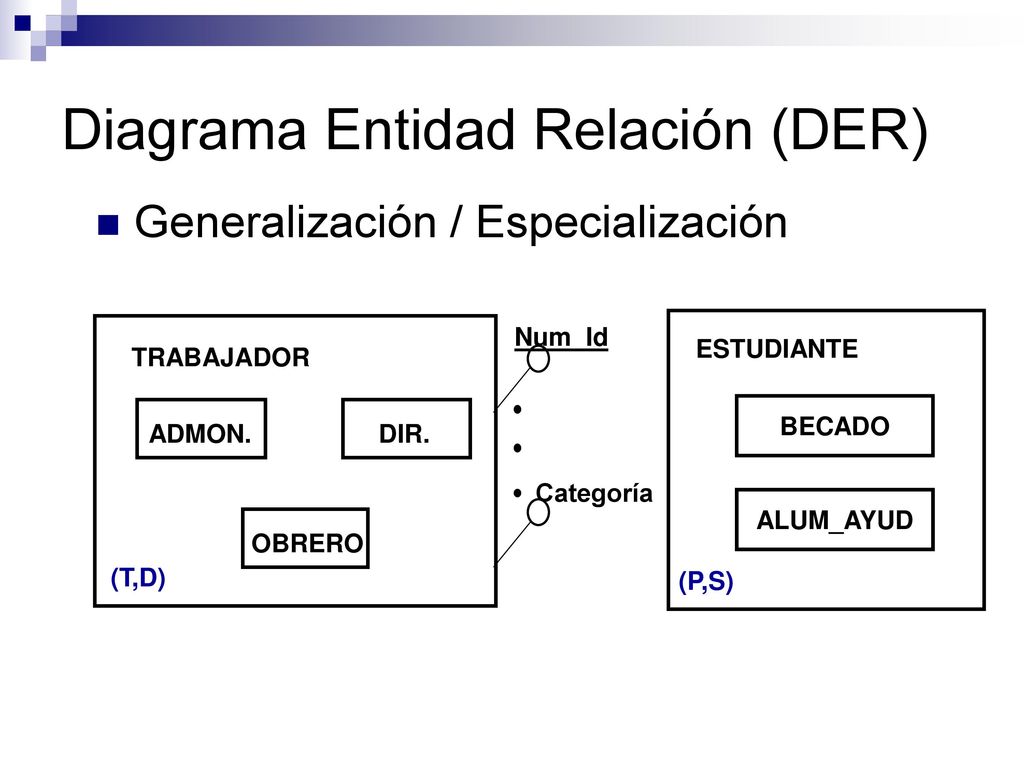 Diagrama Entidad Relación (DER)

Generalización / Especialización

TRABAJADOR

ADMON.

DIR.

OBRERO

(T,D)

Num_Id

•

•

• Categoría

ESTUDIANTE

BECADO

ALUM_AYUD

(P,S)